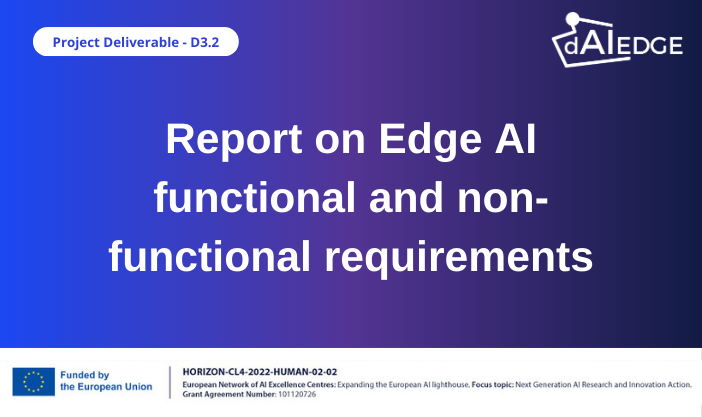 Project Deliverable - D3.2

dAIEDGE

Report on Edge AI functional and non-functional requirements

Funded by the European Union

HORIZON-CL4-2022-HUMAN-02-02
European Network of AI Excellence Centres: Expanding the European AI lighthouse. Focus topic: Next Generation AI Research and Innovation Action.
Grant Agreement Number: 101120726